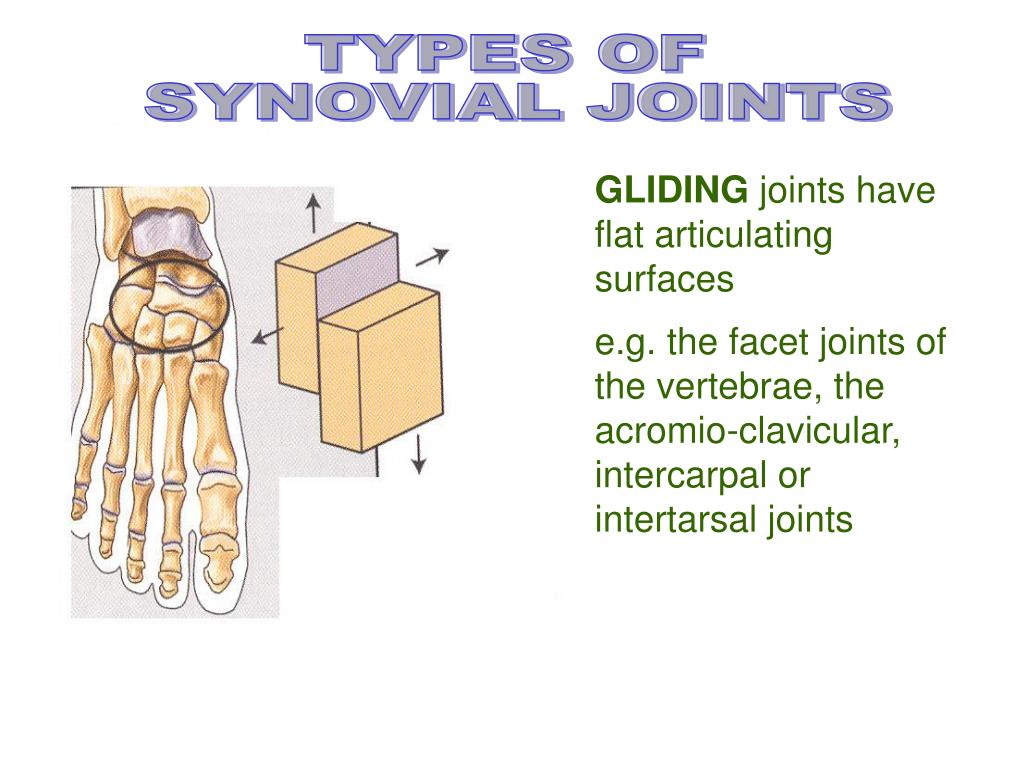 TYPES OF SYNOVIAL JOINTS

GLIDING joints have flat articulating surfaces

e.g. the facet joints of the vertebrae, the acromio-clavicular, intercarpal or intertarsal joints